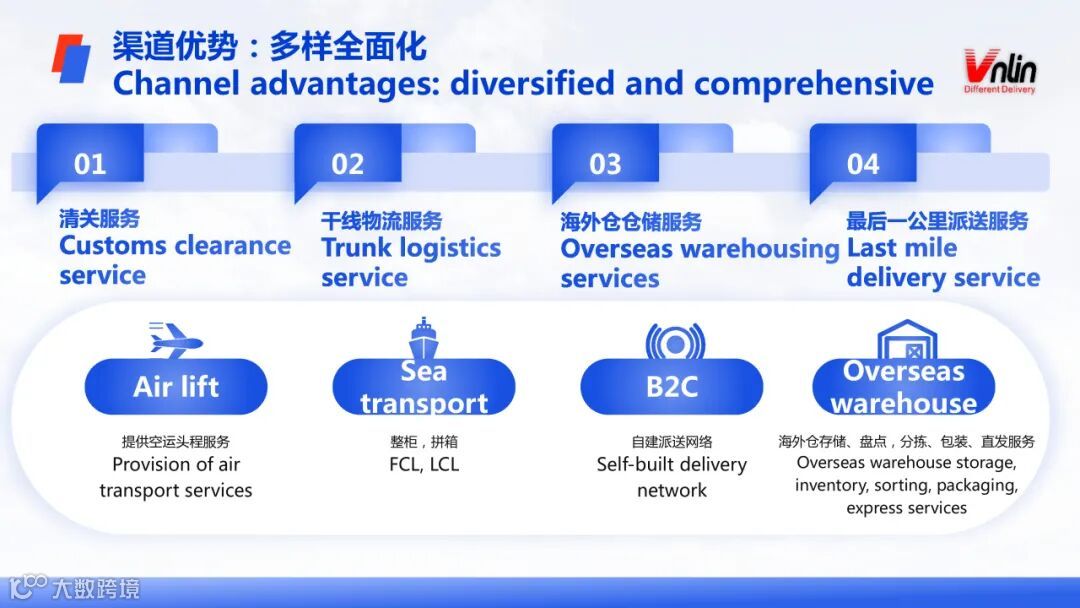 渠道优势：多样全面化
Channel advantages: diversified and comprehensive

Vnlin
Different Delivery

01
清关服务
Customs clearance service

02
干线物流服务
Trunk logistics service

03
海外仓仓储服务
Overseas warehousing services

04
最后一公里派送服务
Last mile delivery service

Air lift
提供空运头程服务
Provision of air transport services

Sea transport
整柜，拼箱
FCL, LCL

B2C
自建派送网络
Self-built delivery network

Overseas warehouse
海外仓存储、盘点，分拣、包装、直发服务
Overseas warehouse storage, inventory, sorting, packaging, express services

大数跨境